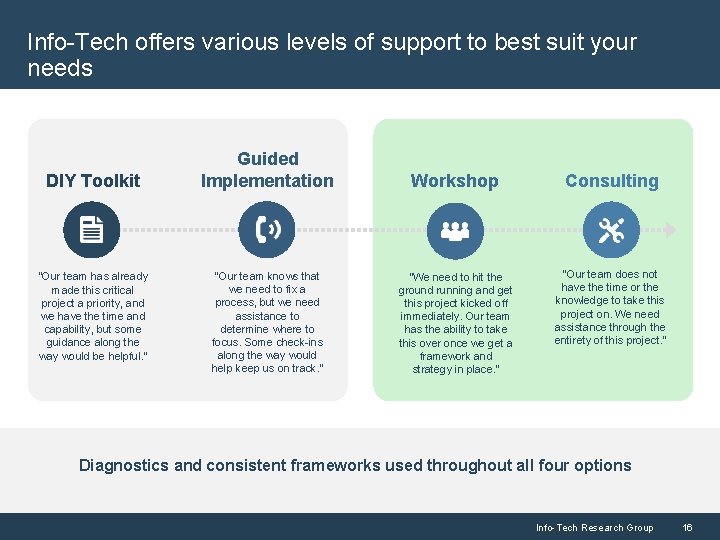 Info-Tech offers various levels of support to best suit your needs

DIY Toolkit

"Our team has already made this critical project a priority, and we have the time and capability, but some guidance along the way would be helpful."

Guided Implementation

"Our team knows that we need to fix a process, but we need assistance to determine where to focus. Some check-ins along the way would help keep us on track."

Workshop

"We need to hit the ground running and get this project kicked off immediately. Our team has the ability to take this over once we get a framework and strategy in place."

Consulting

"Our team does not have the time or the knowledge to take this project on. We need assistance through the entirety of this project."

Diagnostics and consistent frameworks used throughout all four options

Info-Tech Research Group 16